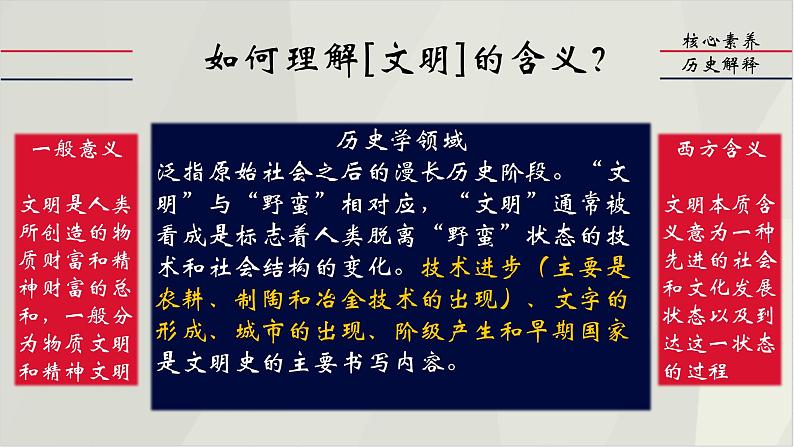 如何理解[文明]的含义?

核心素养
历史解释

一般意义

文明是人类所创造的物质财富和精神财富的总和，一般分为物质文明和精神文明

历史学领域

泛指原始社会之后的漫长历史阶段。“文明”与“野蛮”相对应，“文明”通常被看成是标志着人类脱离“野蛮”状态的技术和社会结构的变化。技术进步（主要是农耕、制陶和冶金技术的出现）、文字的形成、城市的出现、阶级产生和早期国家是文明史的主要书写内容。

西方含义

文明本质含义意为一种先进的社会和文化发展状态以及到达这一状态的过程